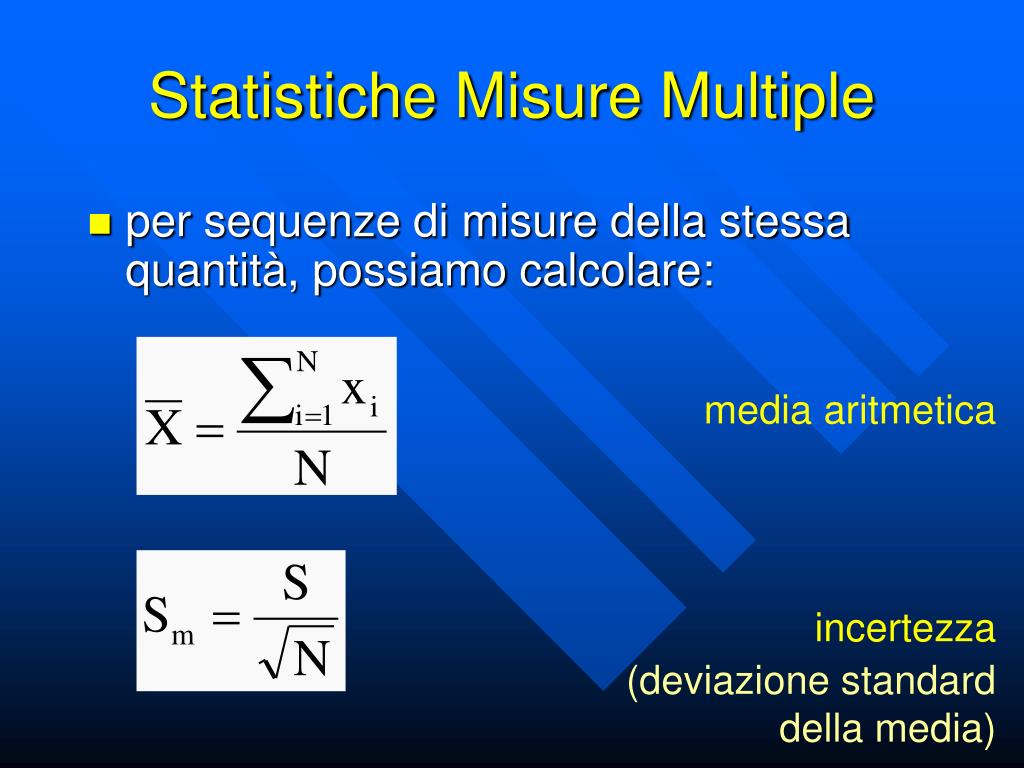 Statistiche Misure Multiple

per sequenze di misure della stessa quantità, possiamo calcolare:

$\overline{X} = \frac{\sum_{i=1}^{N} x_i}{N}$

media aritmetica

$S_m = \frac{S}{\sqrt{N}}$

incertezza (deviazione standard della media)